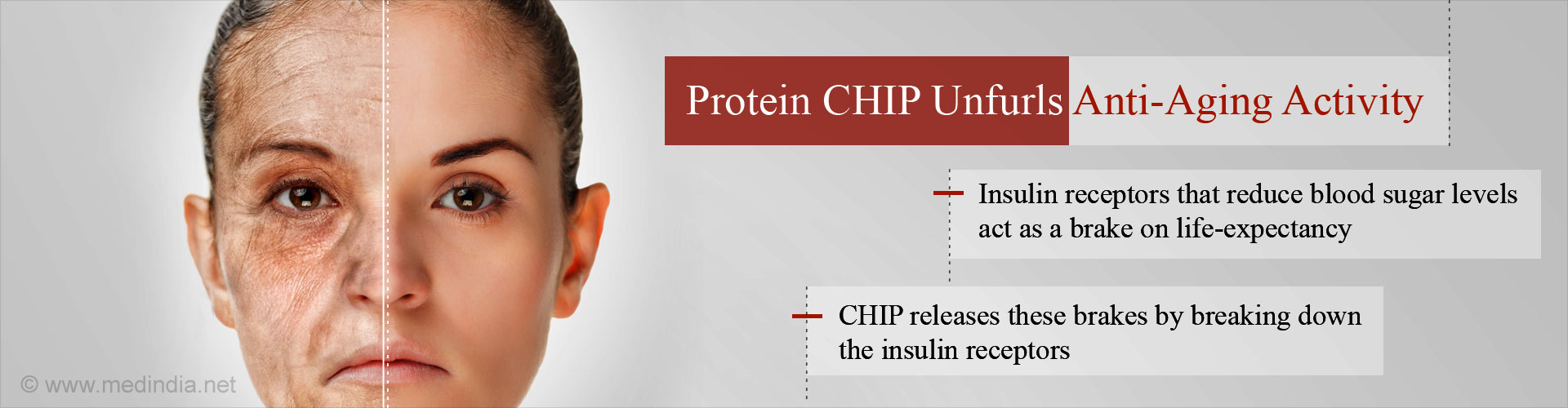 Protein CHIP Unfurls Anti-Aging Activity

Insulin receptors that reduce blood sugar levels act as a brake on life-expectancy

CHIP releases these brakes by breaking down the insulin receptors

© www.medindia.net